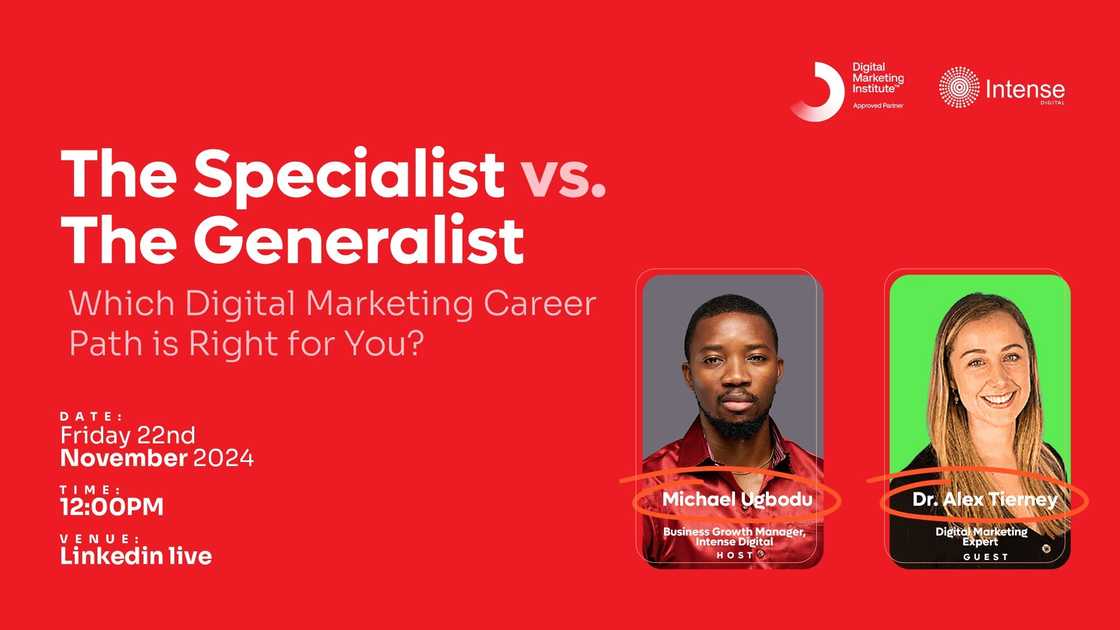 Digital Marketing Institute™
Approved Partner

Intense
DIGITAL

The Specialist vs. The Generalist

Which Digital Marketing Career Path is Right for You?

DATE:
Friday 22nd November 2024

TIME:
12:00PM

VENUE:
Linkedin live

Michael Ugbodu
Business Growth Manager, Intense Digital
HOST

Dr. Alex Tierney
Digital Marketing Expert
GUEST